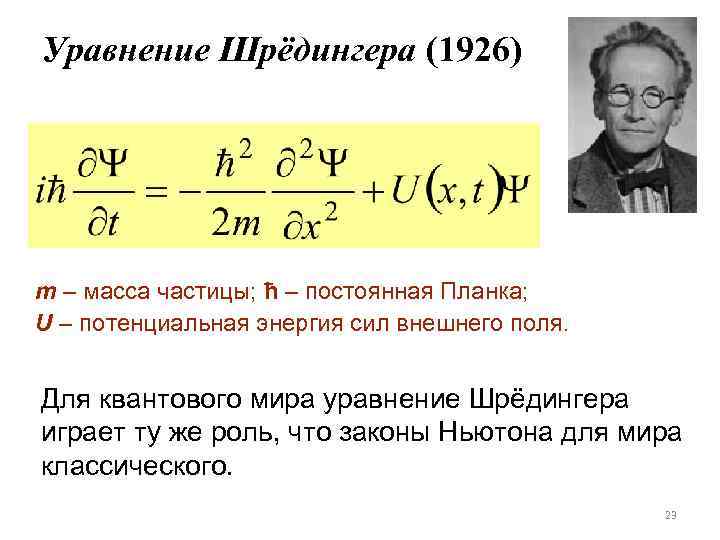 Уравнение Шрёдингера (1926)

$i\hbar\frac{\partial\Psi}{\partial t} = -\frac{\hbar^2}{2m}\frac{\partial^2\Psi}{\partial x^2} + U(x,t)\Psi$

m – масса частицы; ħ – постоянная Планка;
U – потенциальная энергия сил внешнего поля.

Для квантового мира уравнение Шрёдингера играет ту же роль, что законы Ньютона для мира классического.

23